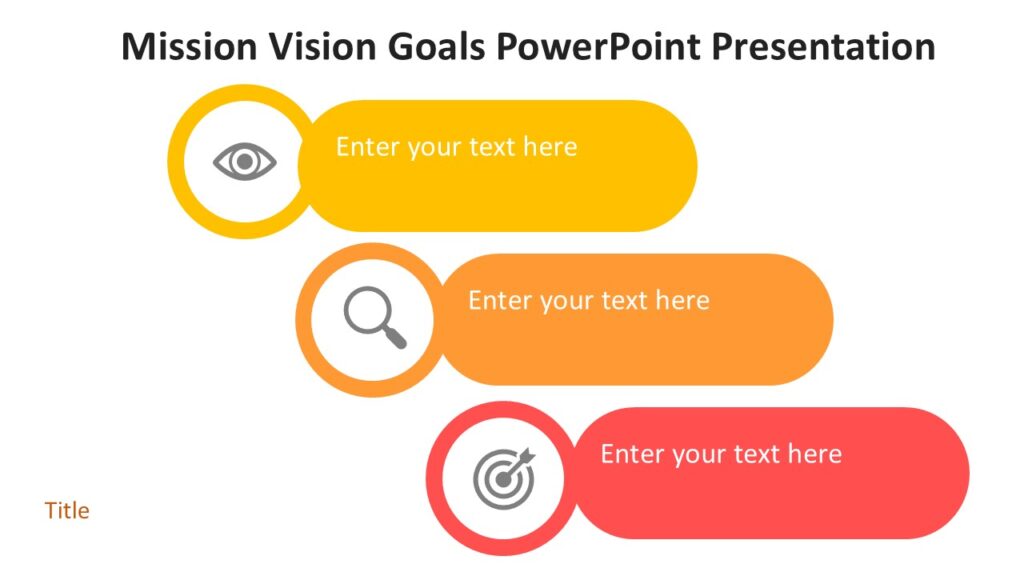 Mission Vision Goals PowerPoint Presentation

Enter your text here

Enter your text here

Enter your text here

Title